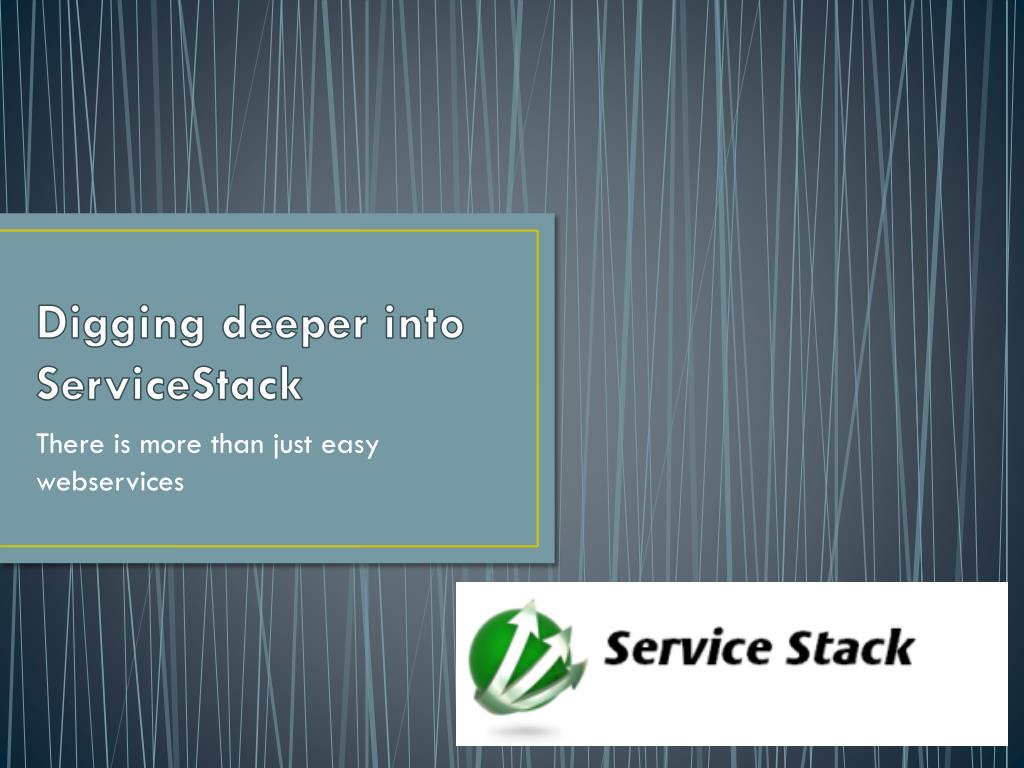 Digging deeper into ServiceStack

There is more than just easy webservices

Service Stack